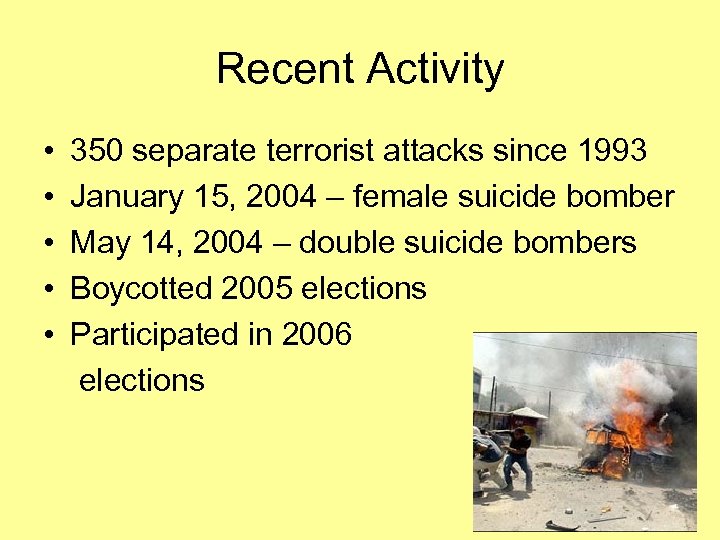 Recent Activity

• 350 separate terrorist attacks since 1993
• January 15, 2004 – female suicide bomber
• May 14, 2004 – double suicide bombers
• Boycotted 2005 elections
• Participated in 2006 elections